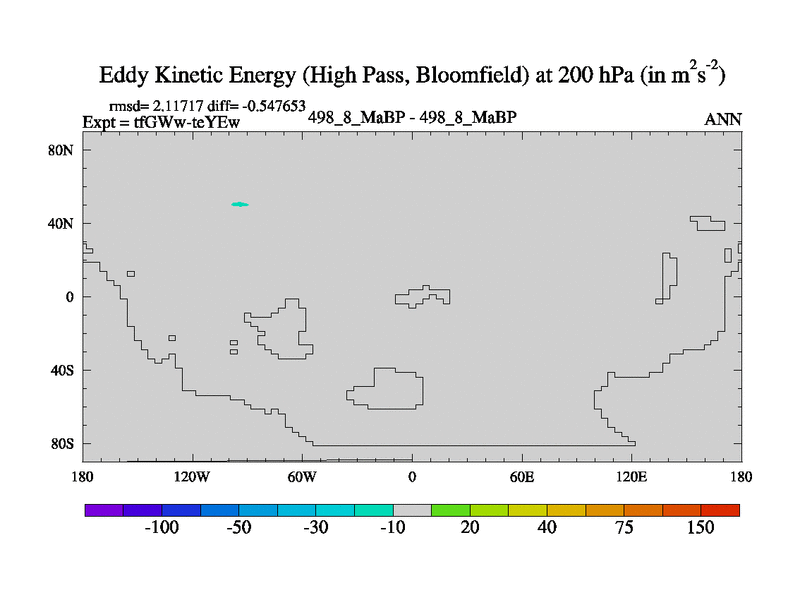 Eddy Kinetic Energy (High Pass, Bloomfield) at 200 hPa (in $m^2s^{-2}$)

rmsd= 2.11717 diff= -0.547653
Expt = tfGWw-teYEw

498_8_MaBP - 498_8_MaBP

ANN

80N
40N
0
40S
80S

180
120W
60W
0
60E
120E
180

-100
-50
-30
-10
20
40
75
150